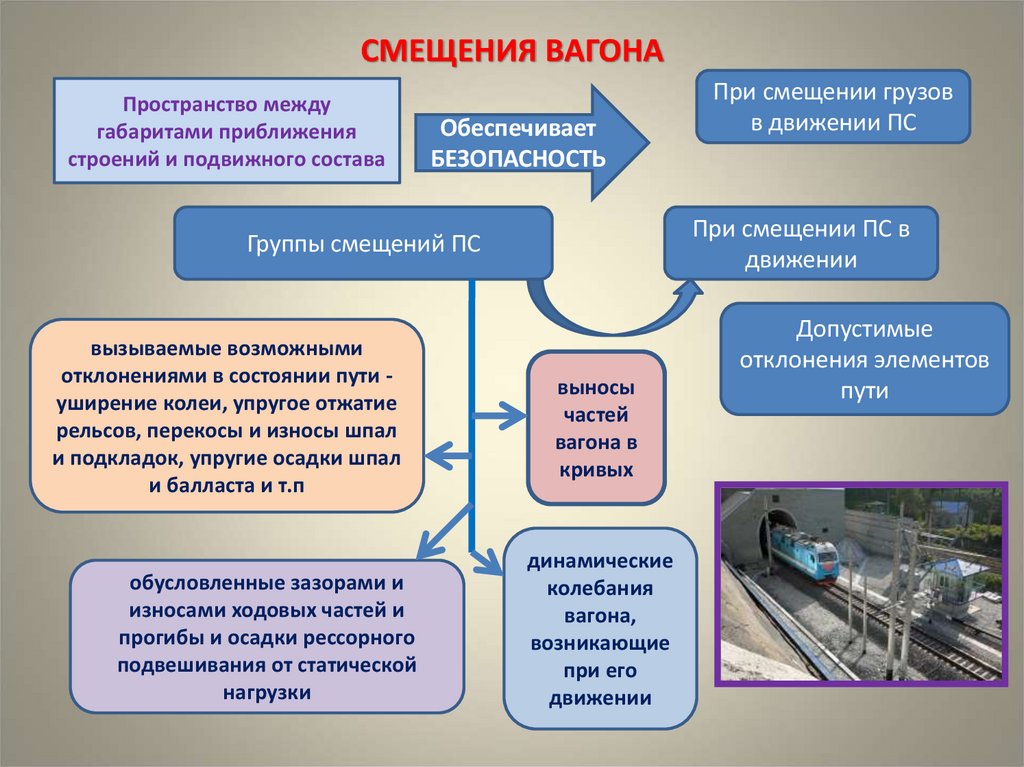 СМЕЩЕНИЯ ВАГОНА

Пространство между габаритами приближения строений и подвижного состава

Обеспечивает БЕЗОПАСНОСТЬ

При смещении грузов в движении ПС

Группы смещений ПС

При смещении ПС в движении

Допустимые отклонения элементов пути

вызываемые возможными отклонениями в состоянии пути - уширение колеи, упругое отжатие рельсов, перекосы и износы шпал и подкладок, упругие осадки шпал и балласта и т.п

выносы частей вагона в кривых

обусловленные зазорами и износами ходовых частей и прогибы и осадки рессорного подвешивания от статической нагрузки

динамические колебания вагона, возникающие при его движении